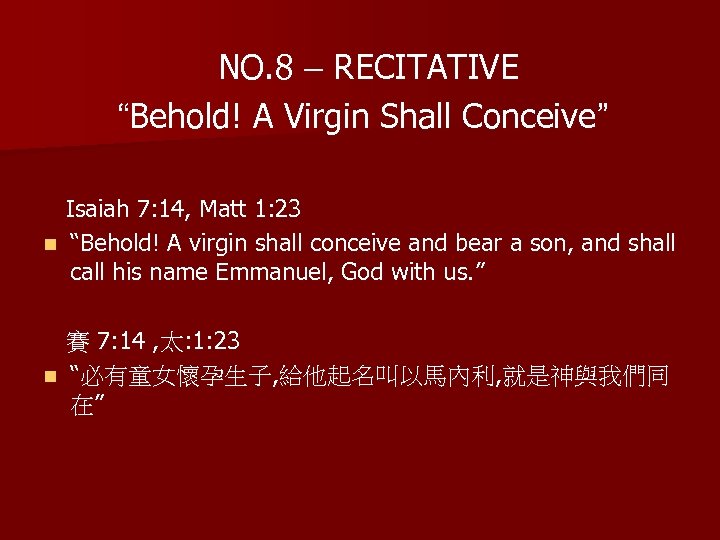 NO.8 – RECITATIVE
“Behold! A Virgin Shall Conceive”

Isaiah 7:14, Matt 1:23

“Behold! A virgin shall conceive and bear a son, and shall call his name Emmanuel, God with us.”

賽 7:14 ,太:1:23

“必有童女懷孕生子,給他起名叫以馬內利,就是神與我們同在”